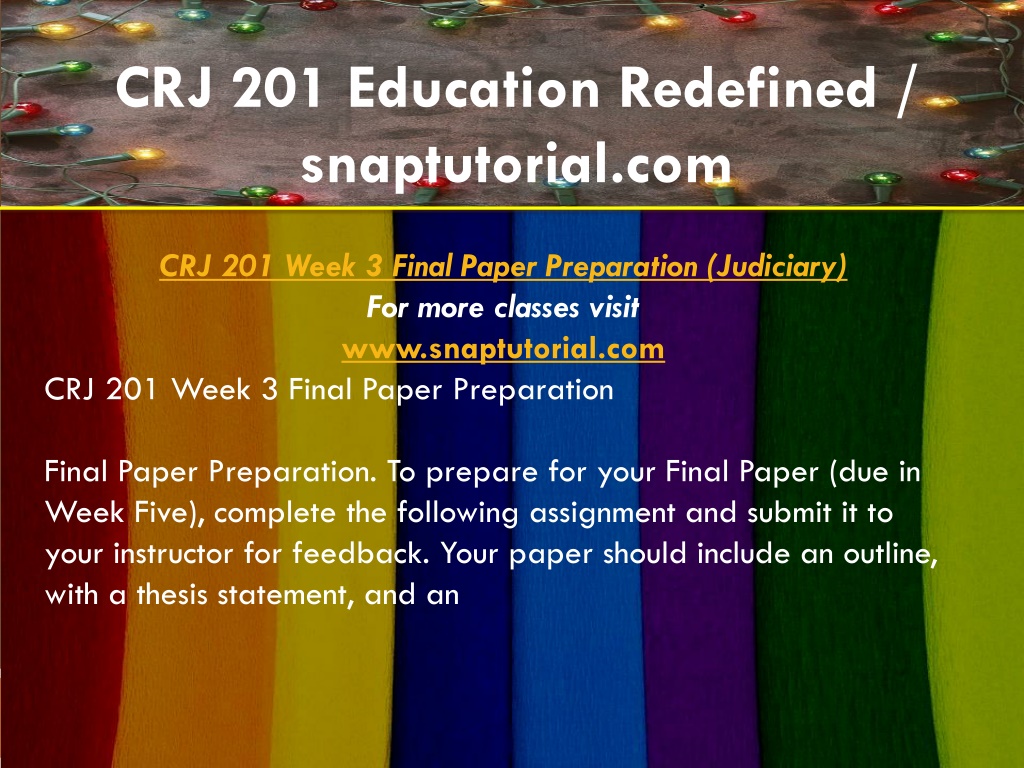 CRJ 201 Education Redefined / snaptutorial.com

CRJ 201 Week 3 Final Paper Preparation (Judiciary)
For more classes visit
www.snaptutorial.com
CRJ 201 Week 3 Final Paper Preparation

Final Paper Preparation. To prepare for your Final Paper (due in Week Five), complete the following assignment and submit it to your instructor for feedback. Your paper should include an outline, with a thesis statement, and an